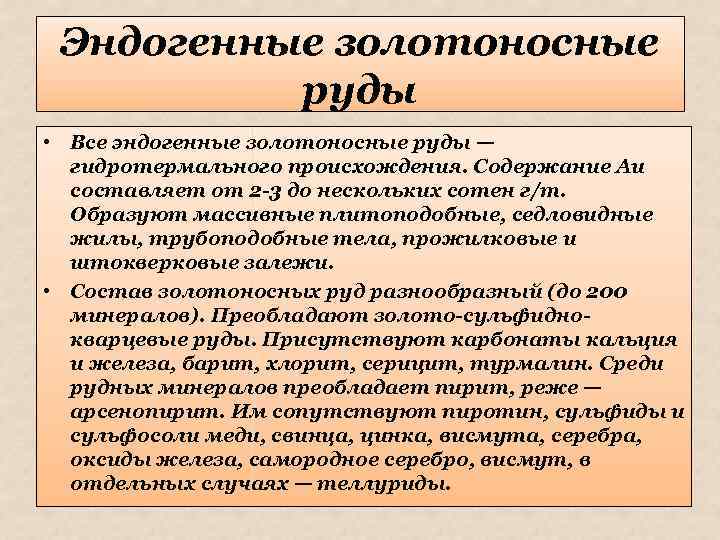 Эндогенные золотоносные руды

• Все эндогенные золотоносные руды — гидротермального происхождения. Содержание Au составляет от 2-3 до нескольких сотен г/т. Образуют массивные плитоподобные, седловидные жилы, трубоподобные тела, прожилковые и штокверковые залежи.

• Состав золотоносных руд разнообразный (до 200 минералов). Преобладают золото-сульфидно-кварцевые руды. Присутствуют карбонаты кальция и железа, барит, хлорит, серицит, турмалин. Среди рудных минералов преобладает пирит, реже — арсенопирит. Им сопутствуют пиротин, сульфиды и сульфосоли меди, свинца, цинка, висмута, серебра, оксиды железа, самородное серебро, висмут, в отдельных случаях — теллуриды.